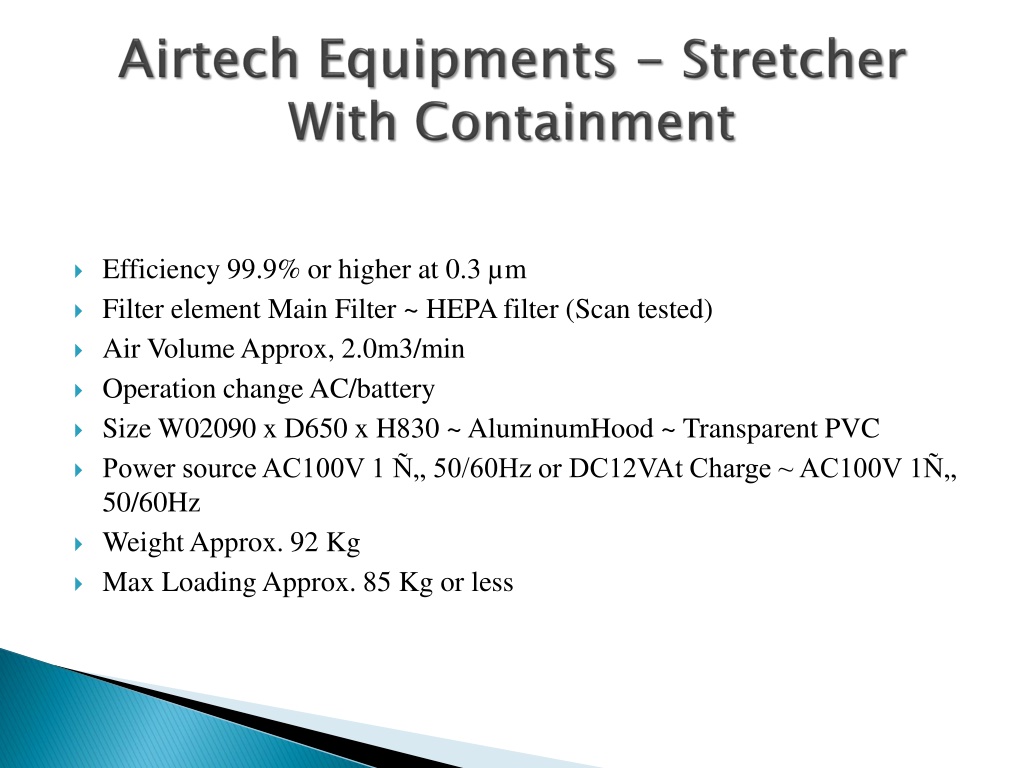 Airtech Equipments - Stretcher With Containment

Efficiency 99.9% or higher at 0.3 µm
Filter element Main Filter ~ HEPA filter (Scan tested)
Air Volume Approx, 2.0m3/min
Operation change AC/battery
Size W02090 x D650 x H830 ~ AluminumHood ~ Transparent PVC
Power source AC100V 1 Ñ„ 50/60Hz or DC12VAt Charge ~ AC100V 1Ñ„ 50/60Hz
Weight Approx. 92 Kg
Max Loading Approx. 85 Kg or less